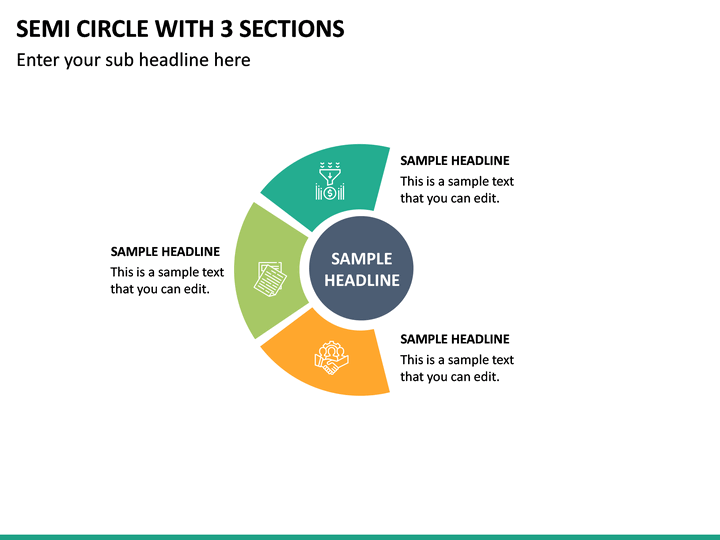 SEMI CIRCLE WITH 3 SECTIONS

Enter your sub headline here

SAMPLE HEADLINE

This is a sample text that you can edit.

SAMPLE HEADLINE

This is a sample text that you can edit.

SAMPLE HEADLINE

SAMPLE HEADLINE

This is a sample text that you can edit.